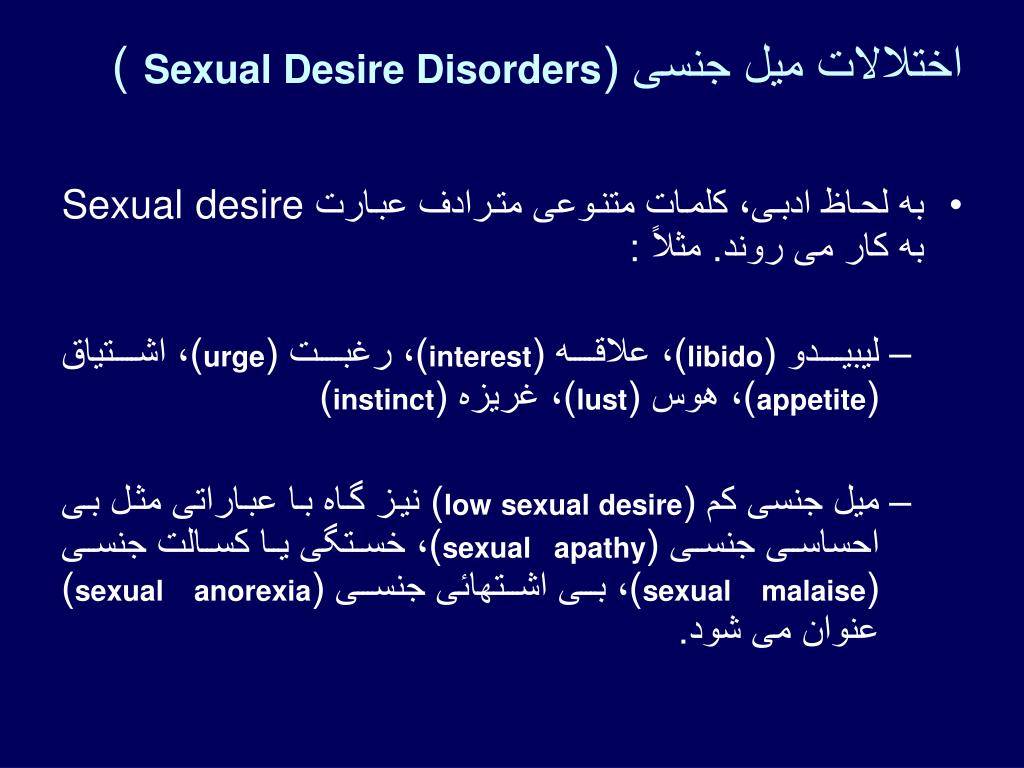 اختلالات میل جنسی (Sexual Desire Disorders )

• به لحاظ ادبی، کلمات متنوعی مترادف عبارت Sexual desire به کار می روند. مثلاً :

– لیبیدو (libido)، علاقه (interest)، رغبت (urge)، اشتیاق (appetite)، هوس (lust)، غریزه (instinct)

– میل جنسی کم (low sexual desire) نیز گاه با عباراتی مثل بی احساسی جنسی (sexual apathy)، خستگی یا کسالت جنسی (sexual malaise)، بی اشتهائی جنسی (sexual anorexia) عنوان می شود.